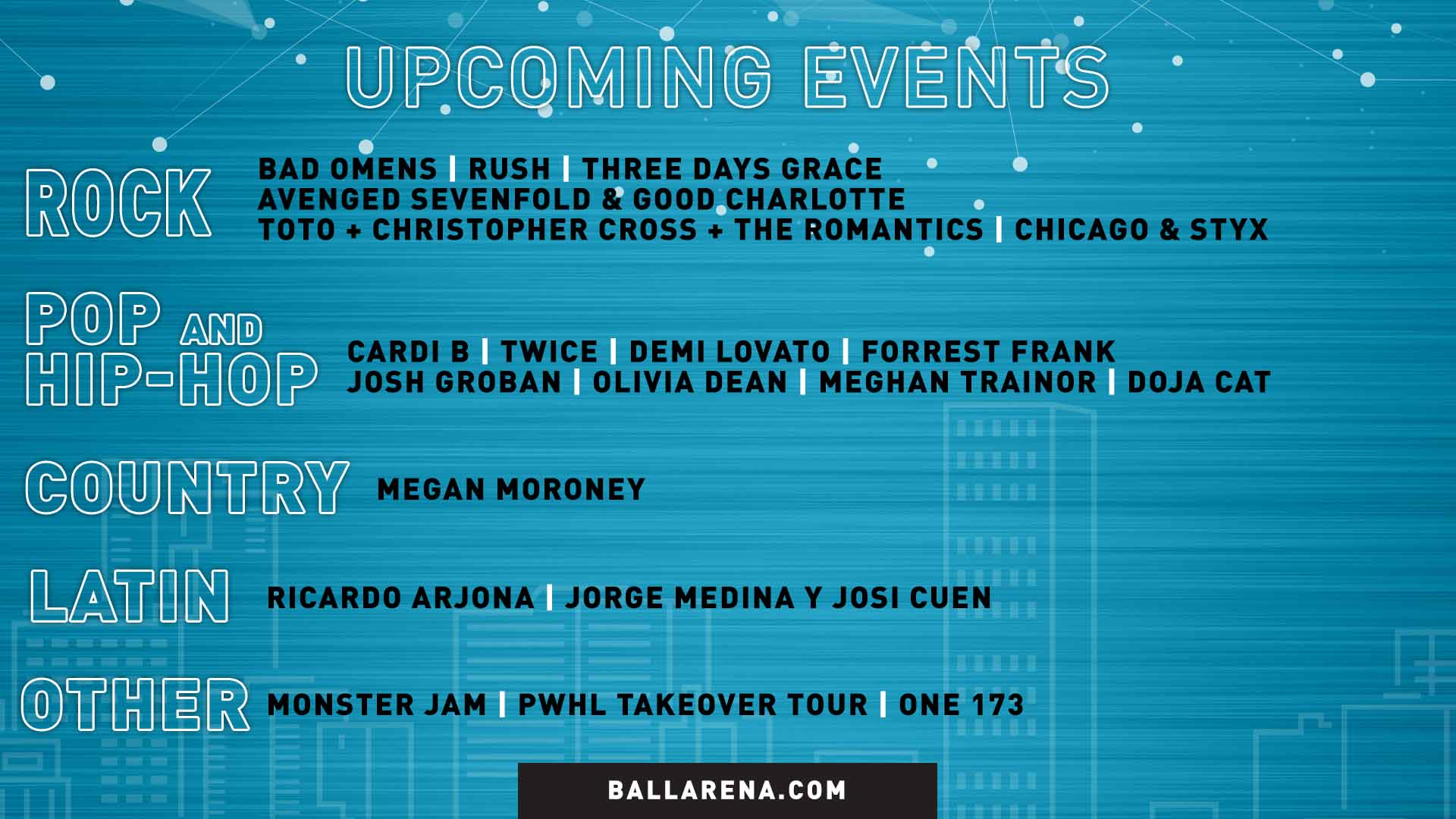 UPCOMING EVENTS

ROCK
BAD OMENS | RUSH | THREE DAYS GRACE
AVENGED SEVENFOLD & GOOD CHARLOTTE
TOTO + CHRISTOPHER CROSS + THE ROMANTICS | CHICAGO & STYX

POP AND HIP-HOP
CARDI B | TWICE | DEMI LOVATO | FORREST FRANK
JOSH GROBAN | OLIVIA DEAN | MEGHAN TRAINOR | DOJA CAT

COUNTRY
MEGAN MORONEY

LATIN
RICARDO ARJONA | JORGE MEDINA Y JOSI CUEN

OTHER
MONSTER JAM | PWHL TAKEOVER TOUR | ONE 173

BALLARENA.COM